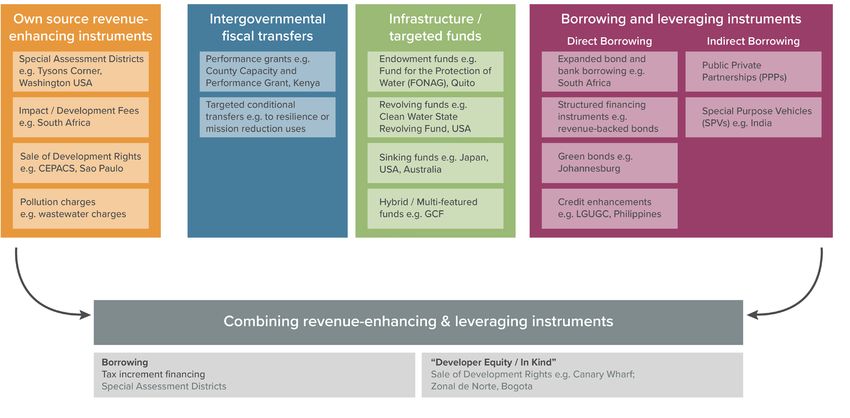 Own source revenue-enhancing instruments

Special Assessment Districts e.g. Tysons Corner, Washington USA

Impact / Development Fees e.g. South Africa

Sale of Development Rights e.g. CEPACS, Sao Paulo

Pollution charges e.g. wastewater charges

Intergovernmental fiscal transfers

Performance grants e.g. County Capacity and Performance Grant, Kenya

Targeted conditional transfers e.g. to resilience or mission reduction uses

Infrastructure / targeted funds

Endowment funds e.g. Fund for the Protection of Water (FONAG), Quito

Revolving funds e.g. Clean Water State Revolving Fund, USA

Sinking funds e.g. Japan, USA, Australia

Hybrid / Multi-featured funds e.g. GCF

Borrowing and leveraging instruments

Direct Borrowing

Expanded bond and bank borrowing e.g. South Africa

Structured financing instruments e.g. revenue-backed bonds

Green bonds e.g. Johannesburg

Credit enhancements e.g. LGUGC, Philippines

Indirect Borrowing

Public Private Partnerships (PPPs)

Special Purpose Vehicles (SPVs) e.g. India

Combining revenue-enhancing & leveraging instruments

Borrowing
Tax increment financing
Special Assessment Districts

"Developer Equity / In Kind"
Sale of Development Rights e.g. Canary Wharf; Zonal de Norte, Bogota